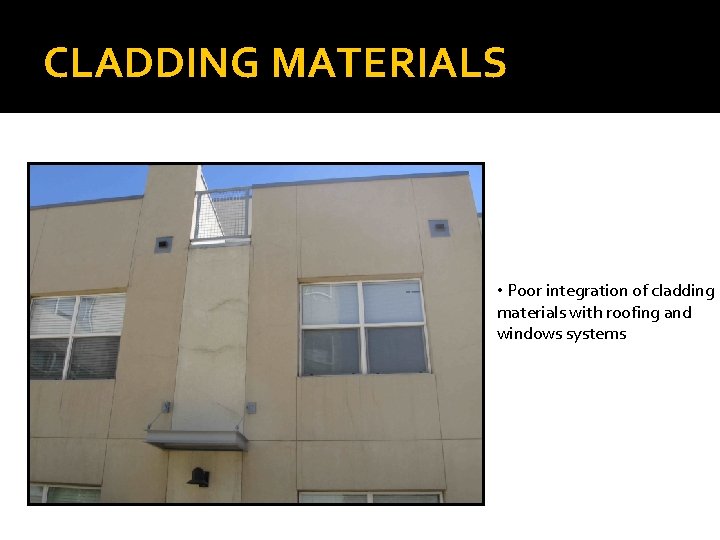 CLADDING MATERIALS

• Poor integration of cladding materials with roofing and windows systems